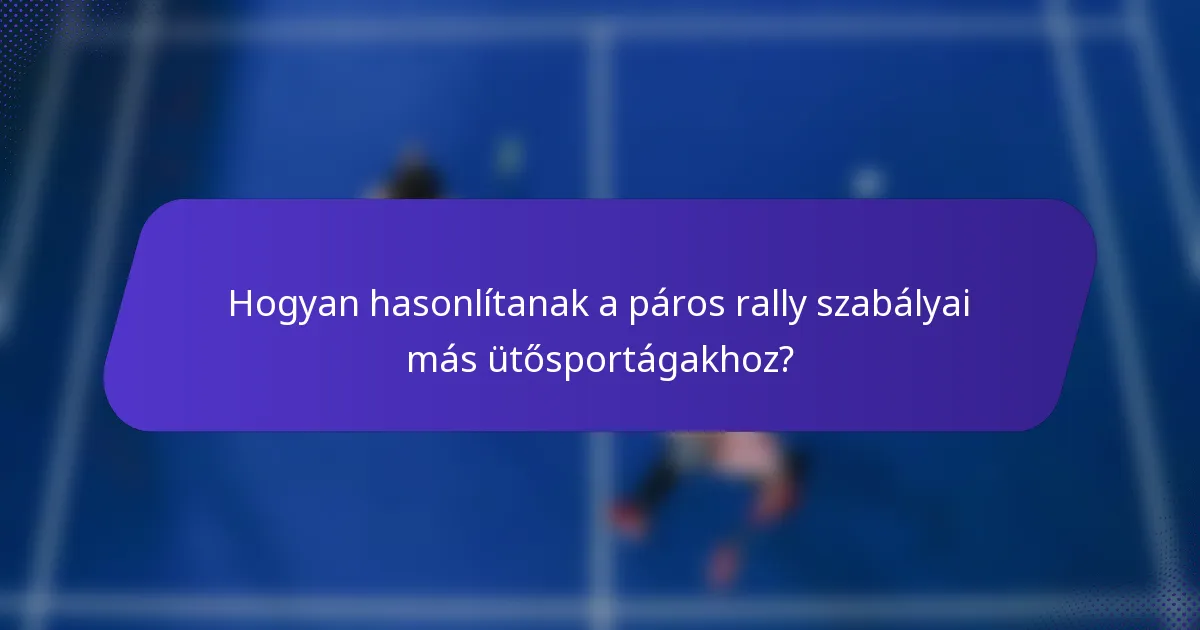 Hogyan hasonlítanak a páros rally szabályai más ütősportágakhoz?